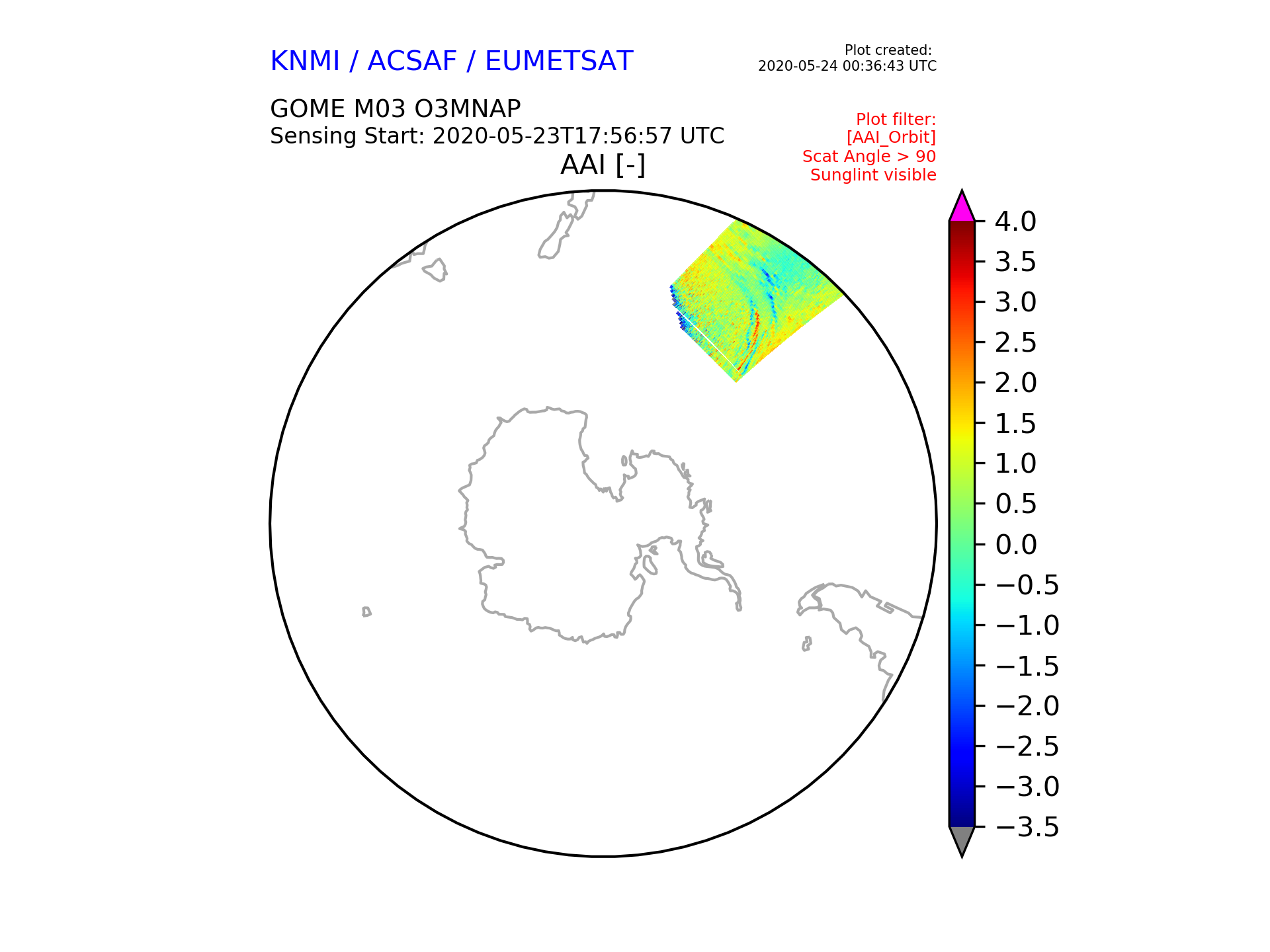 KNMI / ACSAF / EUMETSAT

Plot created:
2020-05-24 00:36:43 UTC

GOME M03 O3MNAP
Sensing Start: 2020-05-23T17:56:57 UTC

Plot filter:
[AAI_Orbit]
Scat Angle > 90
Sunglint visible

AAI [-]

4.0
3.5
3.0
2.5
2.0
1.5
1.0
0.5
0.0
−0.5
−1.0
−1.5
−2.0
−2.5
−3.0
−3.5